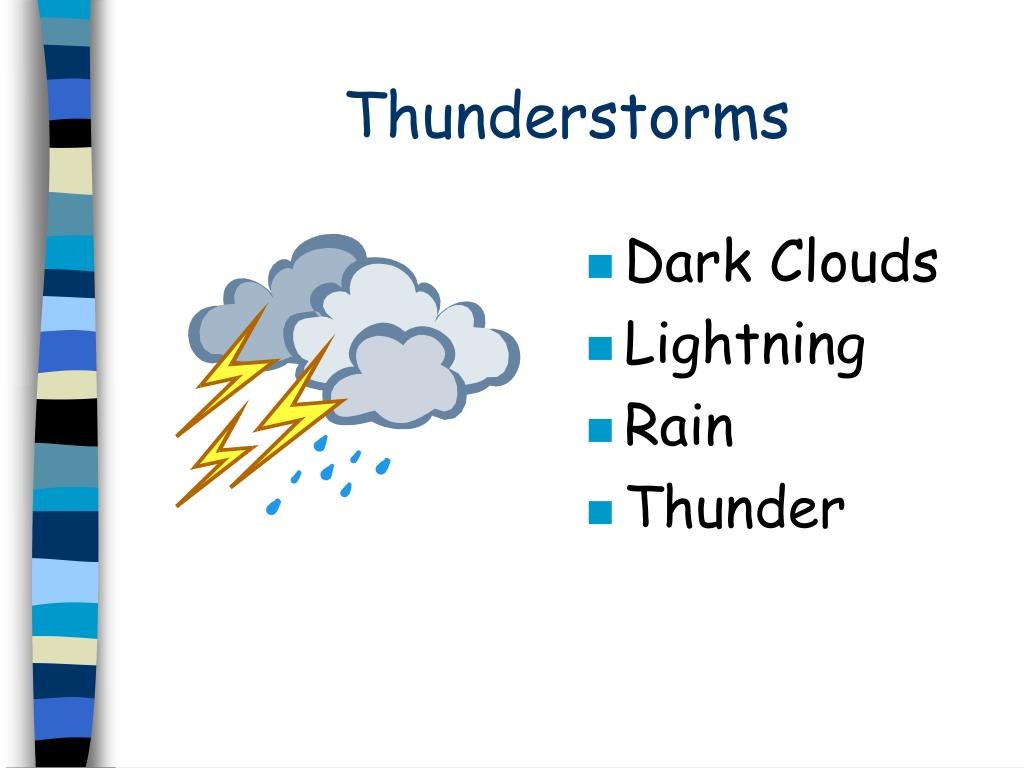 Thunderstorms

- Dark Clouds
- Lightning
- Rain
- Thunder